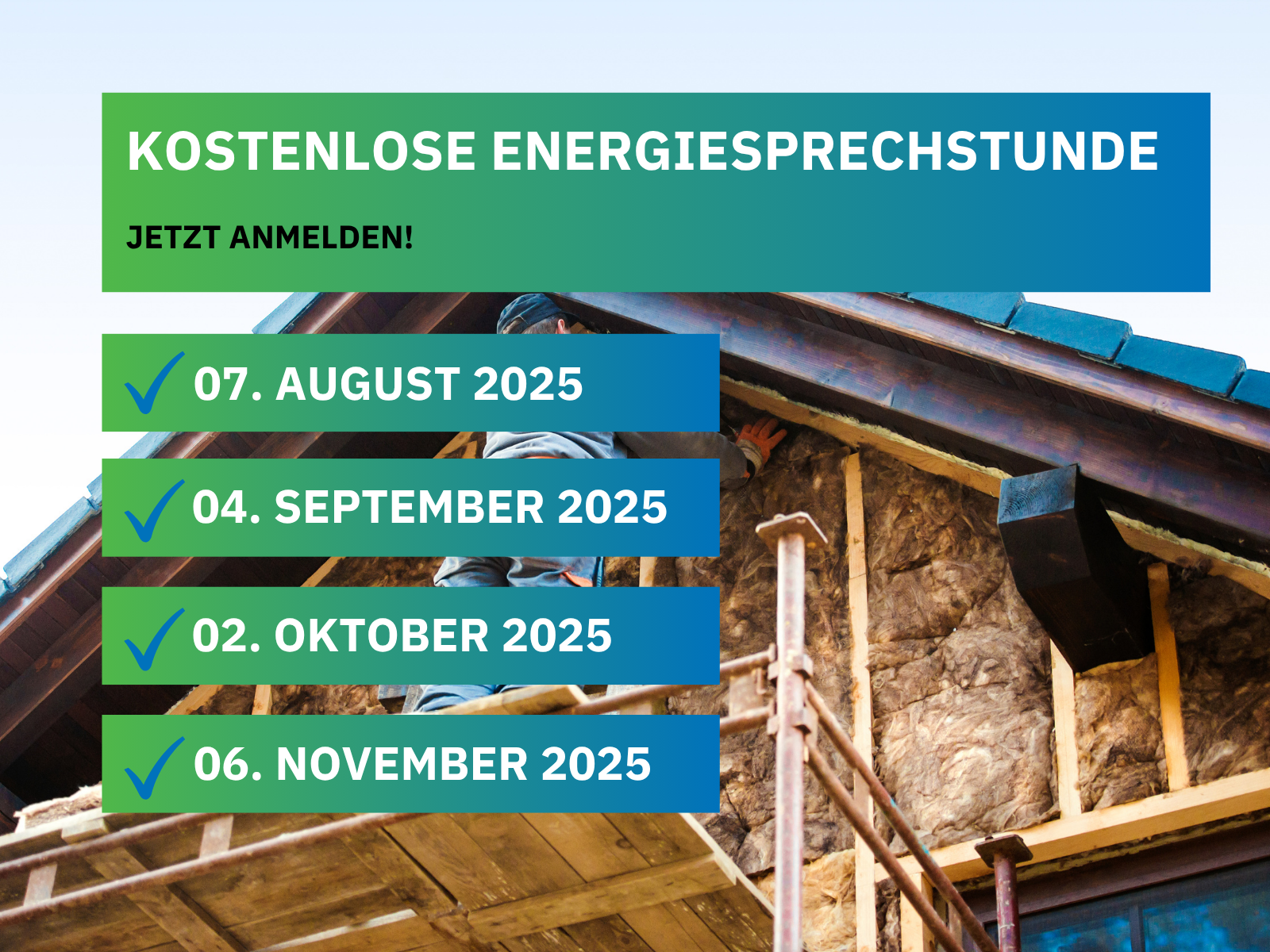 KOSTENLOSE ENERGIESPRECHSTUNDE

JETZT ANMELDEN!

07. AUGUST 2025

04. SEPTEMBER 2025

02. OKTOBER 2025

06. NOVEMBER 2025